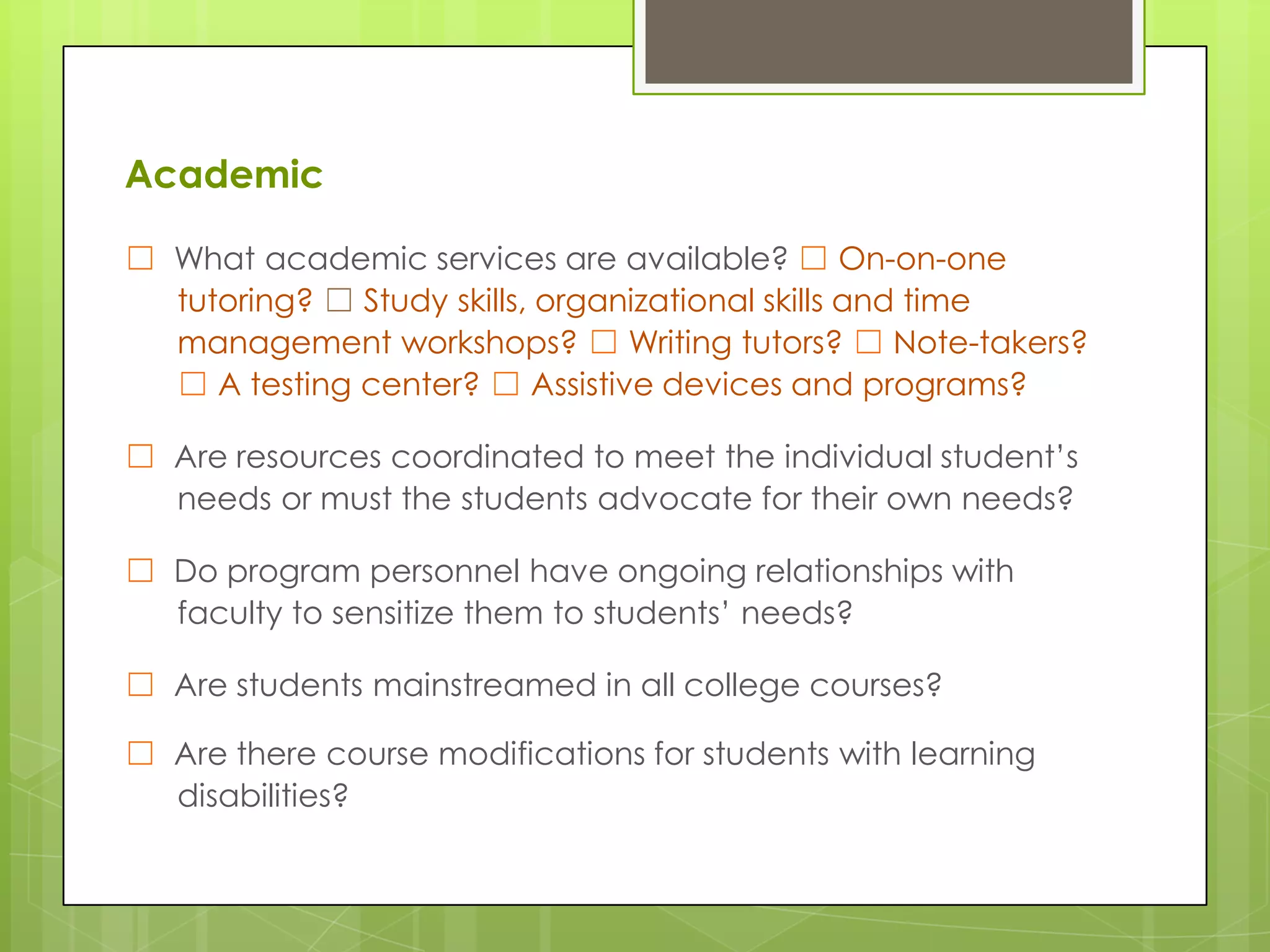 Academic

☐ What academic services are available? ☐ On-on-one tutoring? ☐ Study skills, organizational skills and time management workshops? ☐ Writing tutors? ☐ Note-takers? ☐ A testing center? ☐ Assistive devices and programs?

☐ Are resources coordinated to meet the individual student's needs or must the students advocate for their own needs?

☐ Do program personnel have ongoing relationships with faculty to sensitize them to students' needs?

☐ Are students mainstreamed in all college courses?

☐ Are there course modifications for students with learning disabilities?